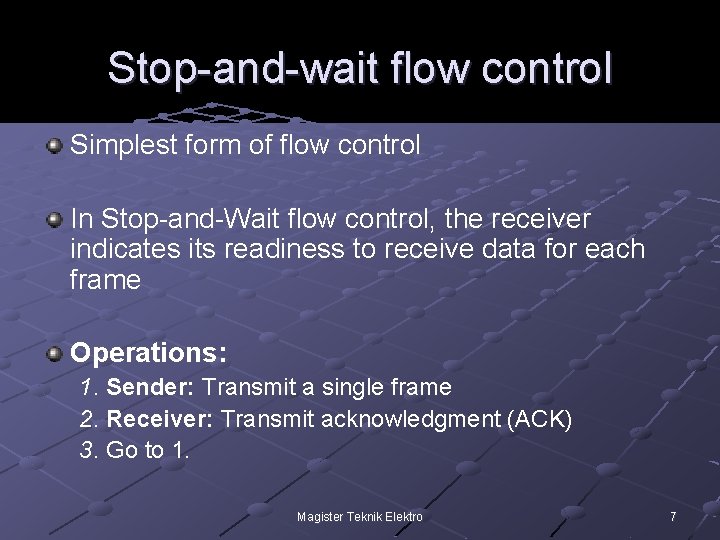 Stop-and-wait flow control

Simplest form of flow control

In Stop-and-Wait flow control, the receiver indicates its readiness to receive data for each frame

Operations:
1. Sender: Transmit a single frame
2. Receiver: Transmit acknowledgment (ACK)
3. Go to 1.

Magister Teknik Elektro

7